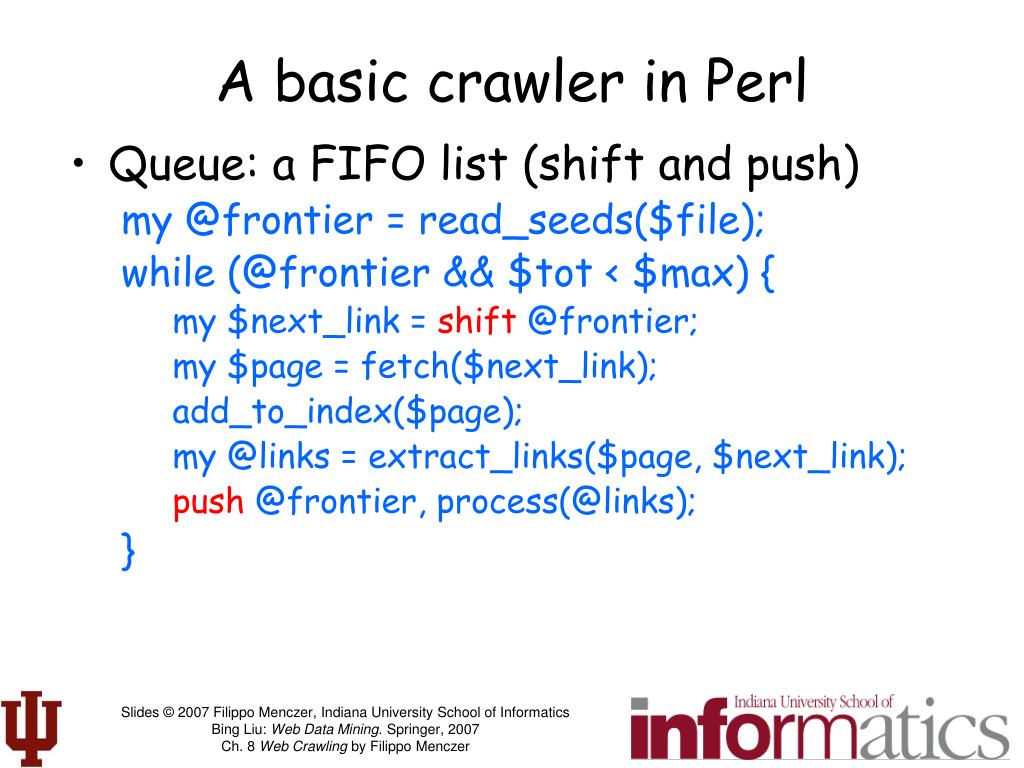 A basic crawler in Perl

• Queue: a FIFO list (shift and push)

my @frontier = read_seeds($file);
while (@frontier && $tot < $max) {
my $next_link = shift @frontier;
my $page = fetch($next_link);
add_to_index($page);
my @links = extract_links($page, $next_link);
push @frontier, process(@links);
}

Slides © 2007 Filippo Menczer, Indiana University School of Informatics
Bing Liu: Web Data Mining. Springer, 2007
Ch. 8 Web Crawling by Filippo Menczer

Indiana University School of
informatics